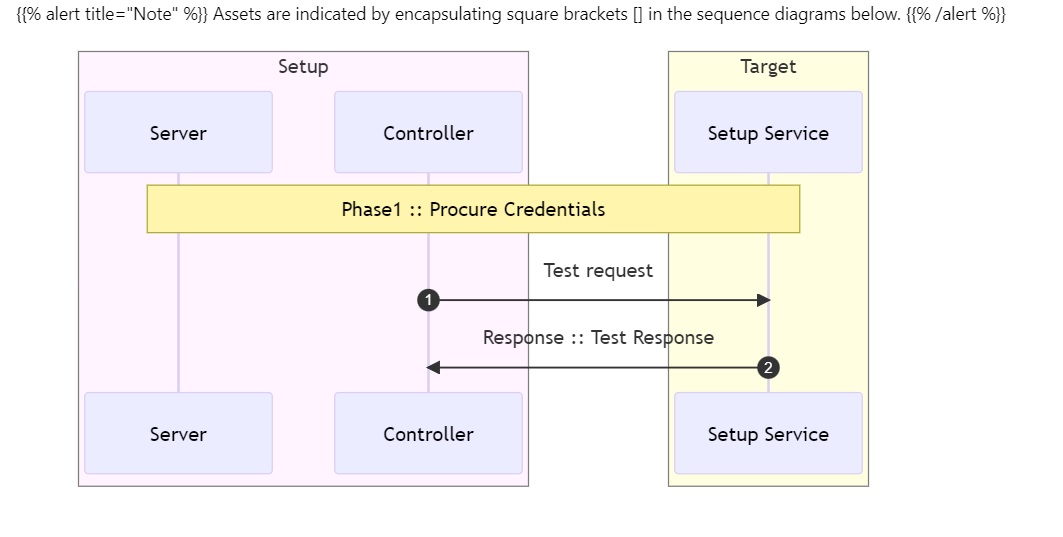 {{% alert title="Note" %}} Assets are indicated by encapsulating square brackets [] in the sequence diagrams below. {{% /alert %}}

Setup

Target

Server

Controller

Setup Service

Phase1 :: Procure Credentials

Test request

1

Response :: Test Response

2

Server

Controller

Setup Service